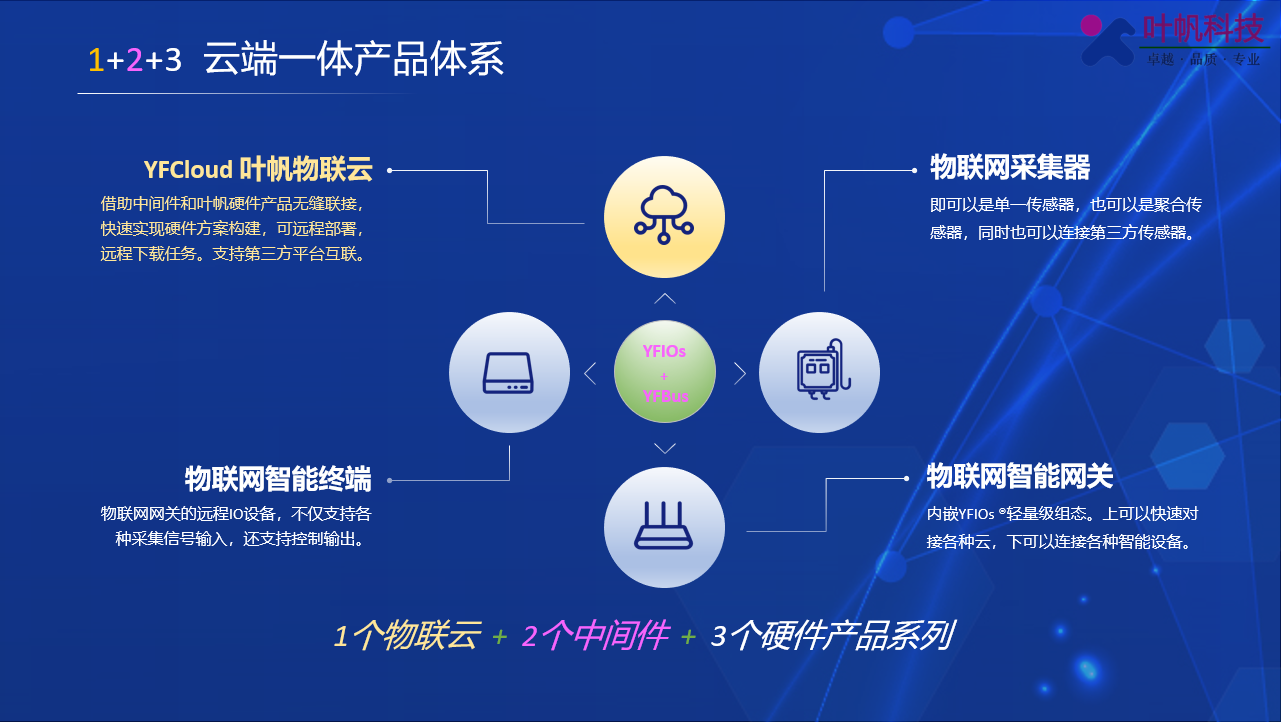 1+2+3 云端一体产品体系

叶帆科技
卓越 · 品质 · 专业

YFCloud 叶帆物联云
借助中间件和叶帆硬件产品无缝联接，快速实现硬件方案构建，可远程部署，远程下载任务。支持第三方平台互联。

物联网采集器
即可以是单一传感器，也可以是聚合传感器，同时也可以连接第三方传感器。

YFIOs
+
YFBus

物联网智能终端
物联网网关的远程IO设备，不仅支持各种采集信号输入，还支持控制输出。

物联网智能网关
内嵌YFIOs ®轻量级组态。上可以快速对接各种云，下可以连接各种智能设备。

1个物联云 + 2个中间件 + 3个硬件产品系列